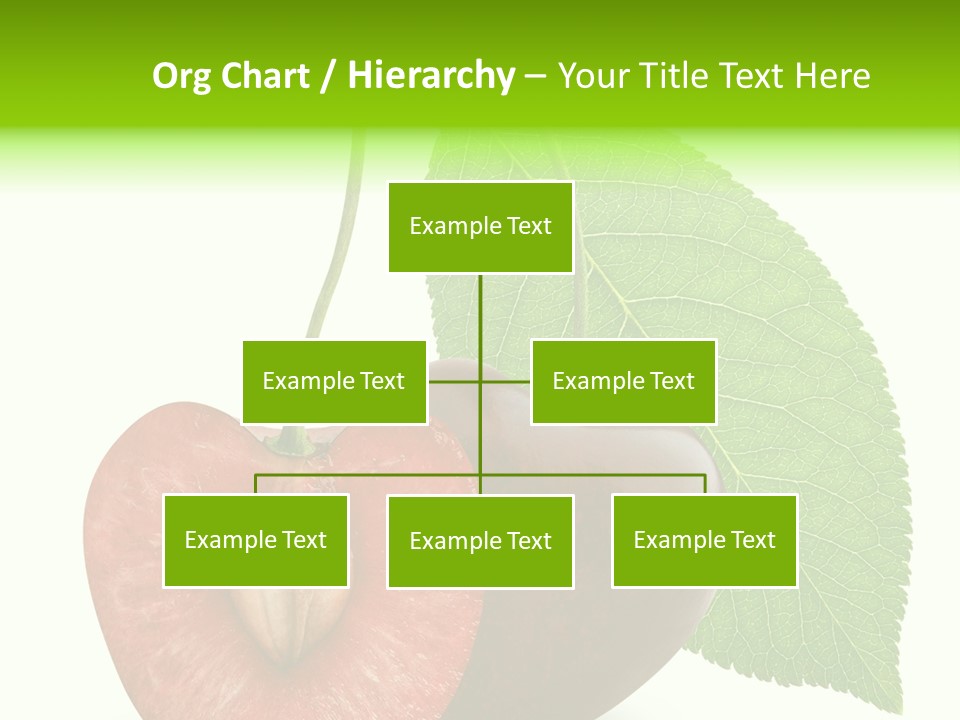 Org Chart / Hierarchy – Your Title Text Here

Example Text

Example Text

Example Text

Example Text

Example Text

Example Text